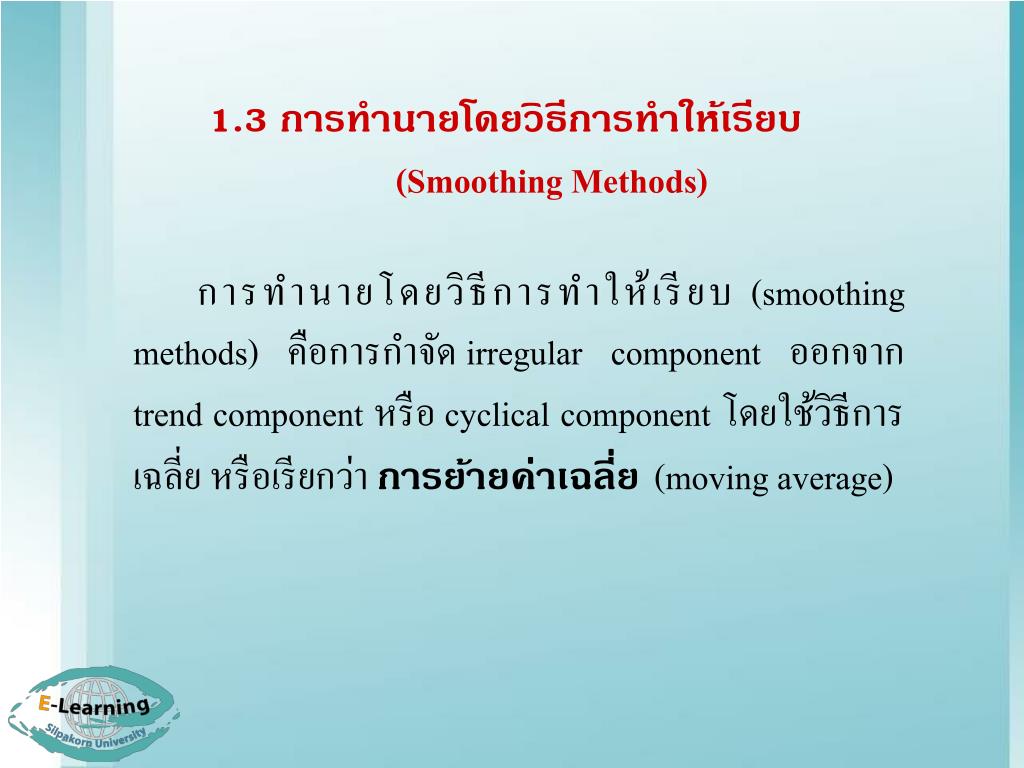 1.3 การทำนายโดยวิธีการทำให้เรียบ (Smoothing Methods)

การทำนายโดยวิธีการทำให้เรียบ (smoothing methods) คือการกำจัด irregular component ออกจาก trend component หรือ cyclical component โดยใช้วิธีการเฉลี่ย หรือเรียกว่า การย้ายค่าเฉลี่ย (moving average)

E-Learning
Silpakorn University